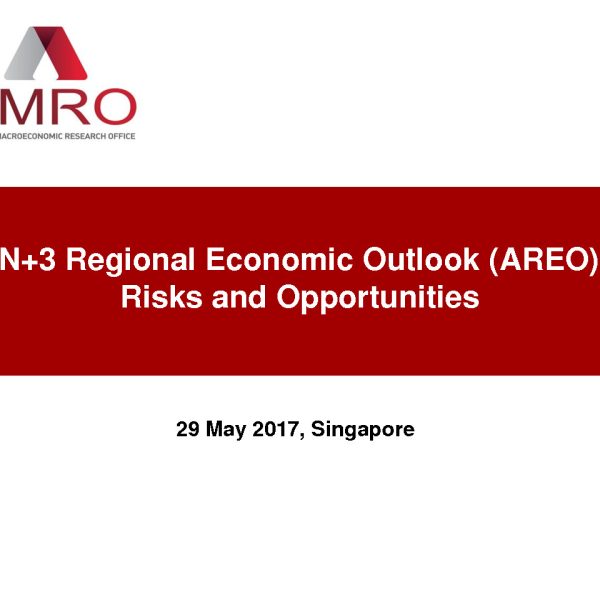 MRO
ACROECONOMIC RESEARCH OFFICE

N+3 Regional Economic Outlook (AREO)
Risks and Opportunities

29 May 2017, Singapore